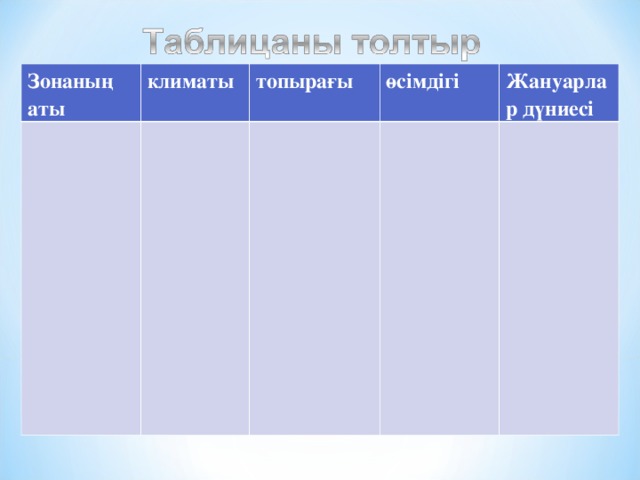 Таблицаны толтыр

| Зонаның аты | климаты | топырағы | өсімдігі | Жануарлар дүниесі |
|---|---|---|---|---|
| | | | | |